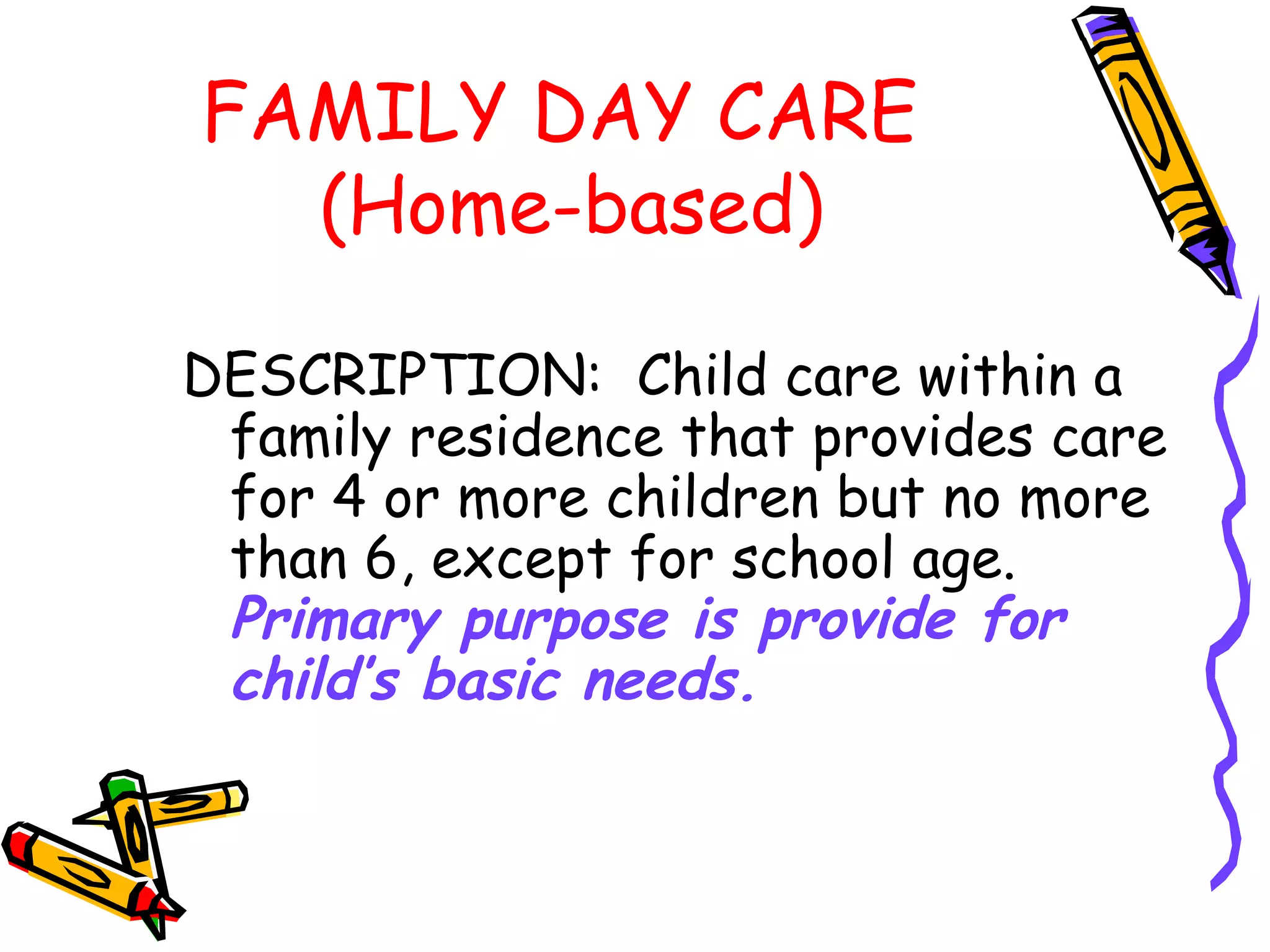 FAMILY DAY CARE
(Home-based)

DESCRIPTION: Child care within a family residence that provides care for 4 or more children but no more than 6, except for school age. Primary purpose is provide for child's basic needs.